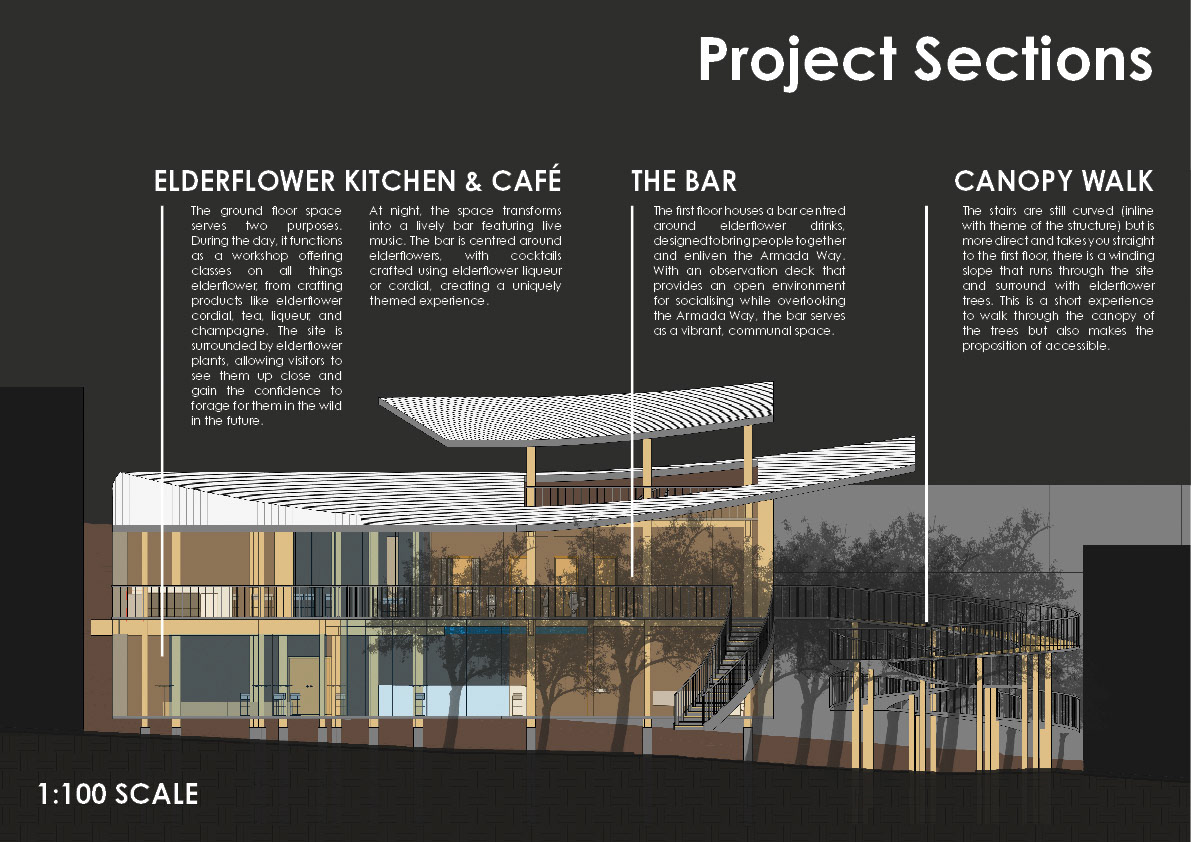 Project Sections

ELDERFLOWER KITCHEN & CAFÉ

The ground floor space serves two purposes. During the day, it functions as a workshop offering classes on all things elderflower, from crafting products like elderflower cordial, tea, liqueur, and champagne. The site is surrounded by elderflower plants, allowing visitors to see them up close and gain the confidence to forage for them in the wild in the future.

At night, the space transforms into a lively bar featuring live music. The bar is centred around elderflowers, with cocktails crafted using elderflower liqueur or cordial, creating a uniquely themed experience.

THE BAR

The first floor houses a bar centred around elderflower drinks, designed to bring people together and enliven the Armada Way. With an observation deck that provides an open environment for socialising while overlooking the Armada Way, the bar serves as a vibrant, communal space.

CANOPY WALK

The stairs are still curved (inline with theme of the structure) but is more direct and takes you straight to the first floor, there is a winding slope that runs through the site and surround with elderflower trees. This is a short experience to walk through the canopy of the trees but also makes the proposition of accessible.

1:100 SCALE